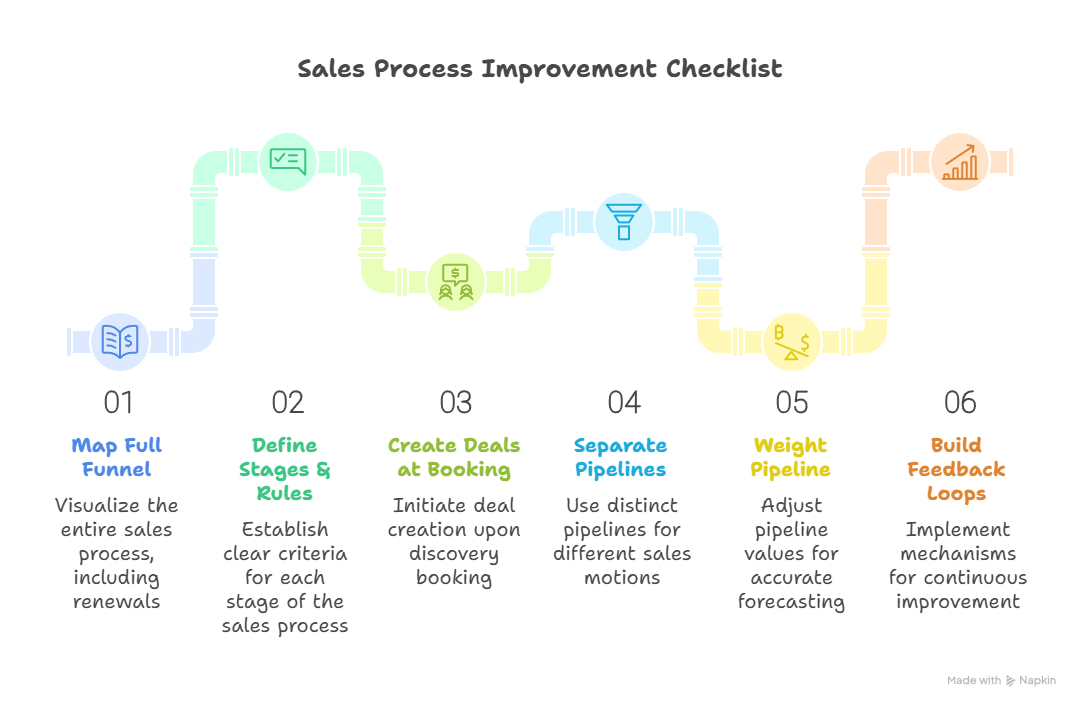 Sales Process Improvement Checklist

01
Map Full Funnel
Visualize the entire sales process, including renewals

02
Define Stages & Rules
Establish clear criteria for each stage of the sales process

03
Create Deals at Booking
Initiate deal creation upon discovery booking

04
Separate Pipelines
Use distinct pipelines for different sales motions

05
Weight Pipeline
Adjust pipeline values for accurate forecasting

06
Build Feedback Loops
Implement mechanisms for continuous improvement

Made with Napkin